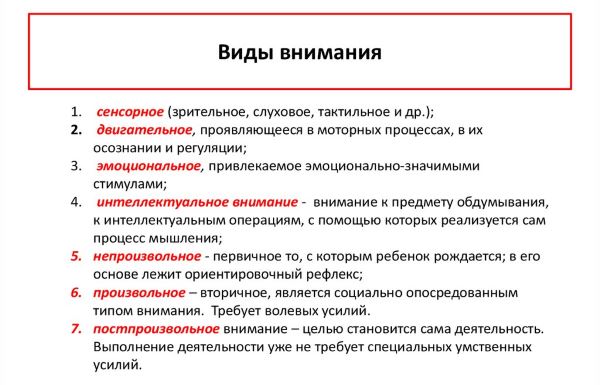 Виды внимания

1. сенсорное (зрительное, слуховое, тактильное и др.);
2. двигательное, проявляющееся в моторных процессах, в их осознании и регуляции;
3. эмоциональное, привлекаемое эмоционально-значимыми стимулами;
4. интеллектуальное внимание - внимание к предмету обдумывания, к интеллектуальным операциям, с помощью которых реализуется сам процесс мышления;
5. непроизвольное - первичное то, с которым ребенок рождается; в его основе лежит ориентировочный рефлекс;
6. произвольное – вторичное, является социально опосредованным типом внимания. Требует волевых усилий.
7. постпроизвольное внимание – целью становится сама деятельность. Выполнение деятельности уже не требует специальных умственных усилий.